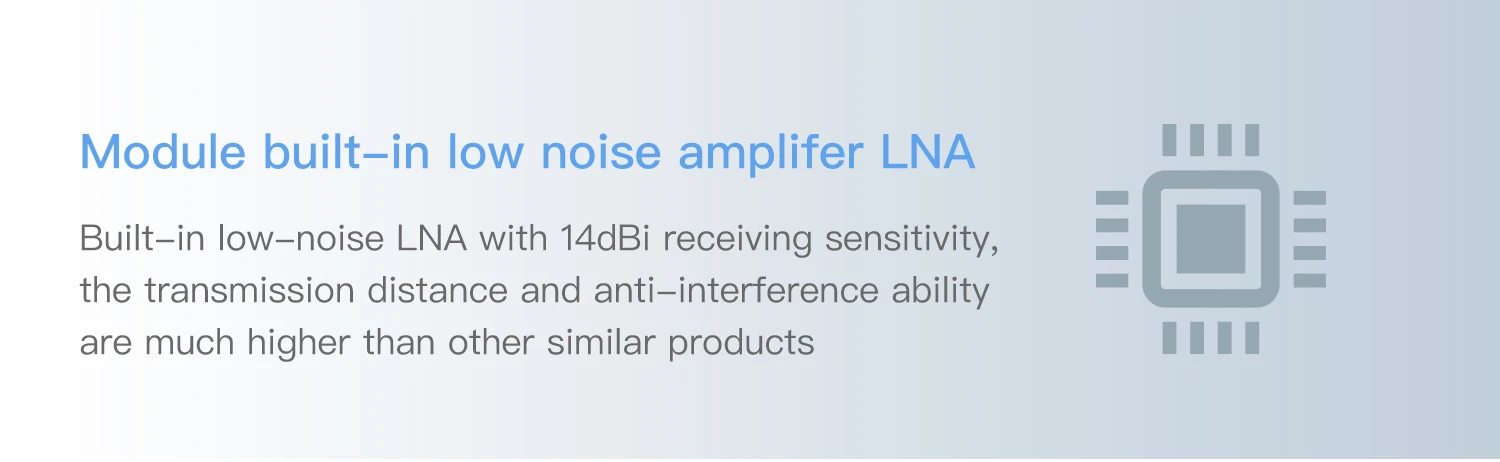 Module built-in low noise amplifer LNA

Built-in low-noise LNA with 14dBi receiving sensitivity, the transmission distance and anti-interference ability are much higher than other similar products